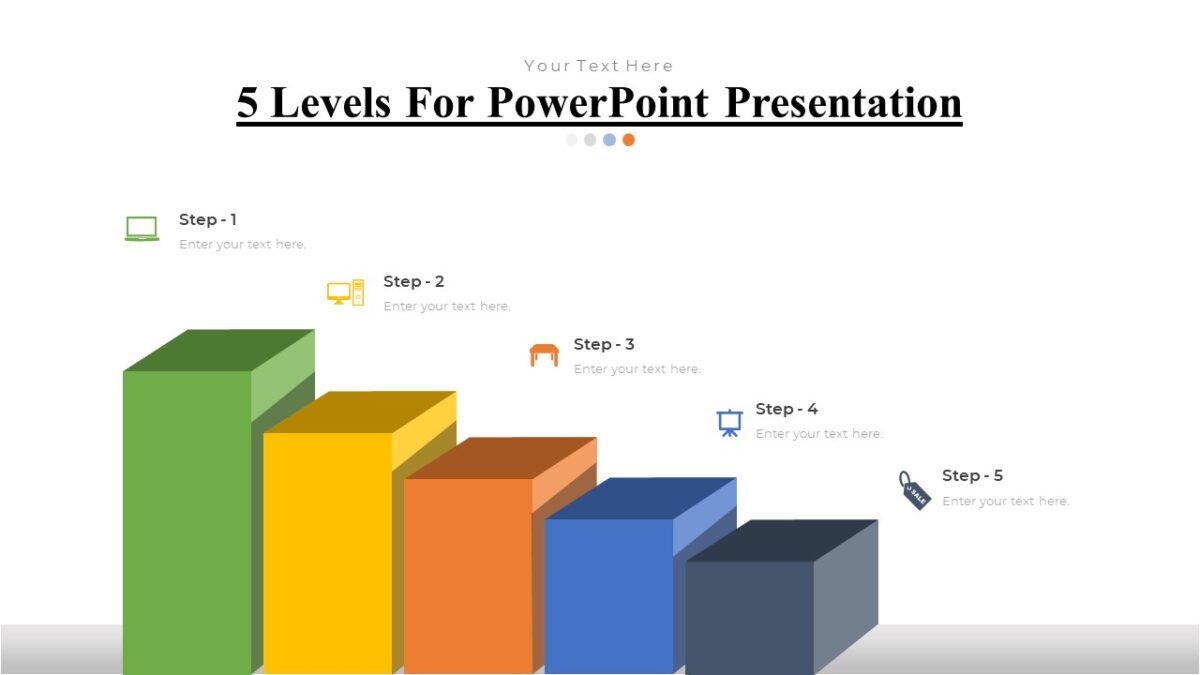 Your Text Here

5 Levels For PowerPoint Presentation

Step - 1
Enter your text here.

Step - 2
Enter your text here.

Step - 3
Enter your text here.

Step - 4
Enter your text here.

SALE

Step - 5
Enter your text here.